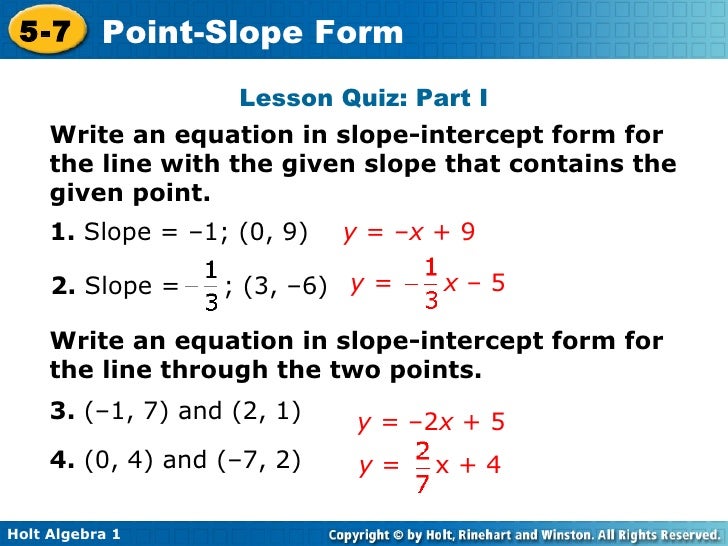 5-7 Point-Slope Form

Lesson Quiz: Part I

Write an equation in slope-intercept form for the line with the given slope that contains the given point.

1. Slope = –1; (0, 9) $y = -x + 9$

2. Slope = $-\frac{1}{3}$; (3, –6) $y = -\frac{1}{3}x - 5$

Write an equation in slope-intercept form for the line through the two points.

3. (–1, 7) and (2, 1) $y = -2x + 5$

4. (0, 4) and (–7, 2) $y = \frac{2}{7}x + 4$

Holt Algebra 1

Copyright © by Holt, Rinehart and Winston. All Rights Reserved.